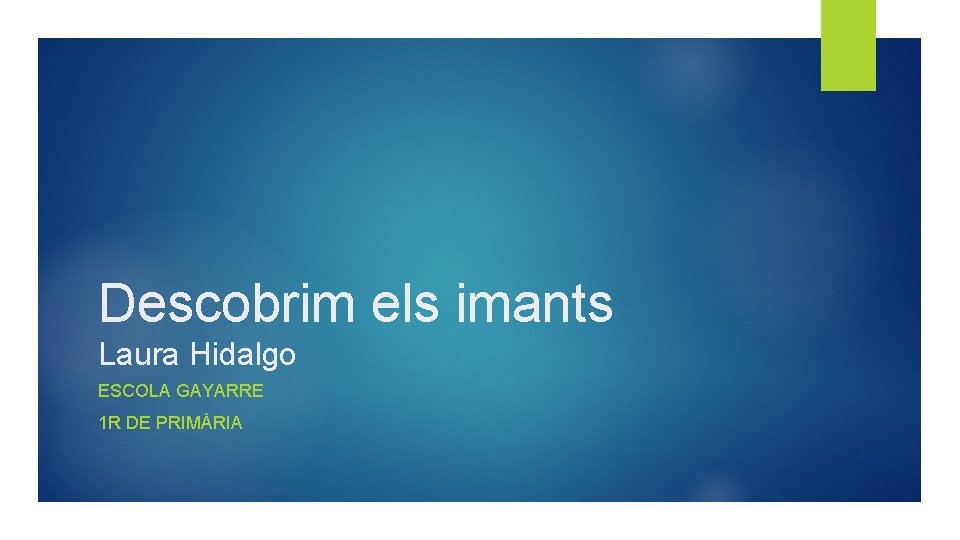 Descobrim els imants
Laura Hidalgo

ESCOLA GAYARRE

1R DE PRIMÀRIA